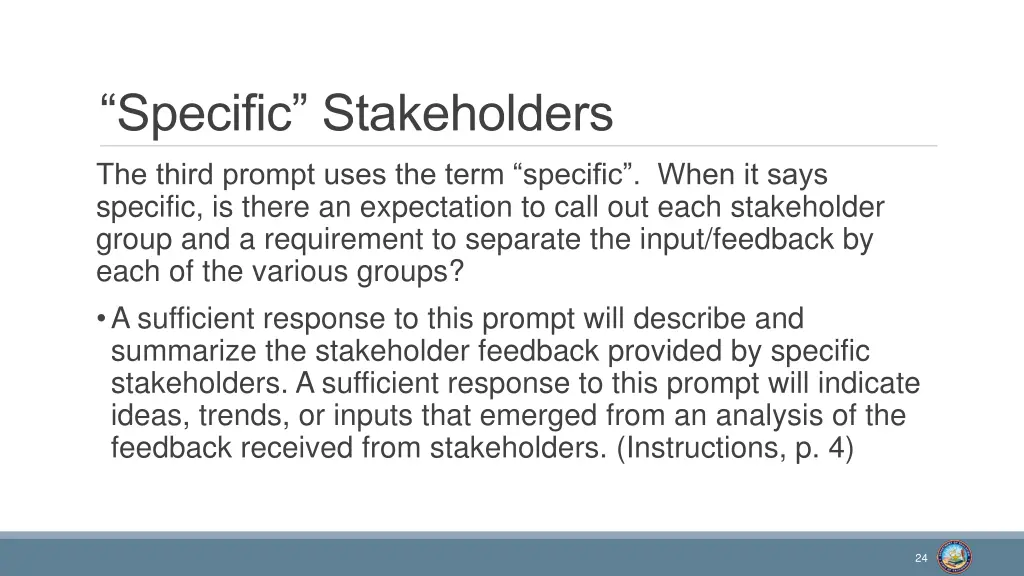 “Specific” Stakeholders

The third prompt uses the term “specific”. When it says specific, is there an expectation to call out each stakeholder group and a requirement to separate the input/feedback by each of the various groups?

• A sufficient response to this prompt will describe and summarize the stakeholder feedback provided by specific stakeholders. A sufficient response to this prompt will indicate ideas, trends, or inputs that emerged from an analysis of the feedback received from stakeholders. (Instructions, p. 4)

24